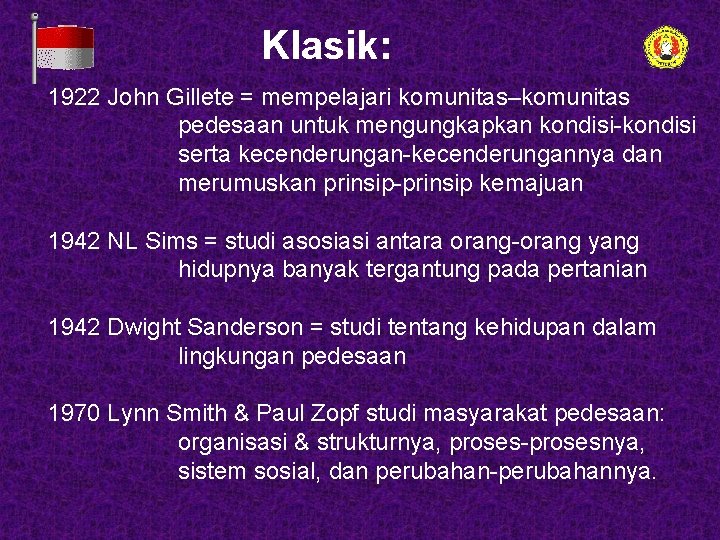 Klasik:

1922 John Gillete = mempelajari komunitas–komunitas pedesaan untuk mengungkapkan kondisi-kondisi serta kecenderungan-kecenderungannya dan merumuskan prinsip-prinsip kemajuan

1942 NL Sims = studi asosiasi antara orang-orang yang hidupnya banyak tergantung pada pertanian

1942 Dwight Sanderson = studi tentang kehidupan dalam lingkungan pedesaan

1970 Lynn Smith & Paul Zopf studi masyarakat pedesaan: organisasi & strukturnya, proses-prosesnya, sistem sosial, dan perubahan-perubahannya.